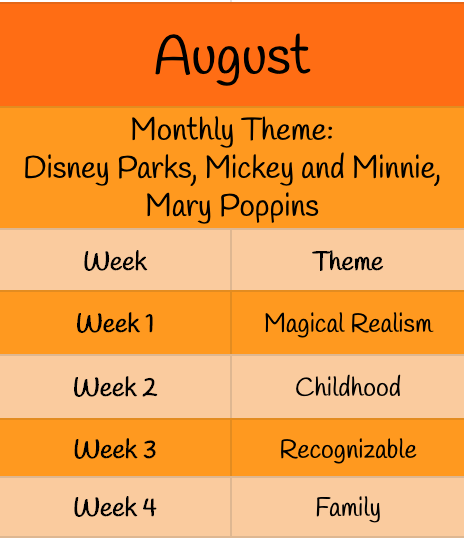 August

Monthly Theme:
Disney Parks, Mickey and Minnie, Mary Poppins

| Week | Theme |
|---|---|
| Week 1 | Magical Realism |
| Week 2 | Childhood |
| Week 3 | Recognizable |
| Week 4 | Family |